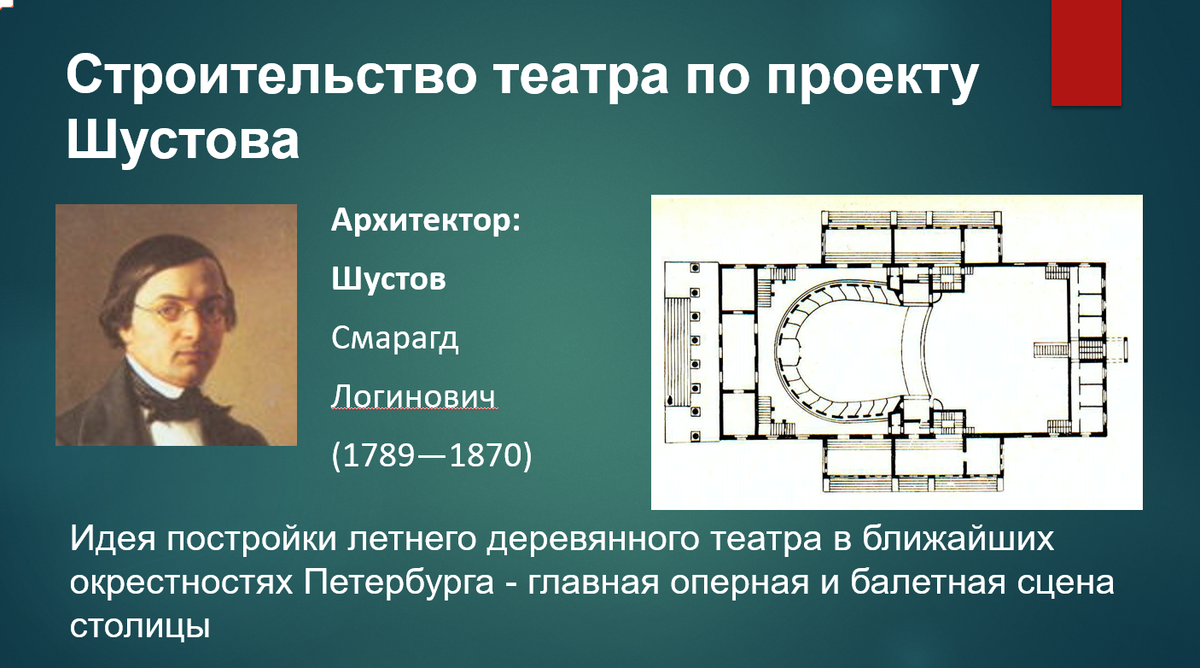 Строительство театра по проекту Шустова

Архитектор:

Шустов

Смарагд

Логинович

(1789—1870)

Идея постройки летнего деревянного театра в ближайших окрестностях Петербурга - главная оперная и балетная сцена столицы